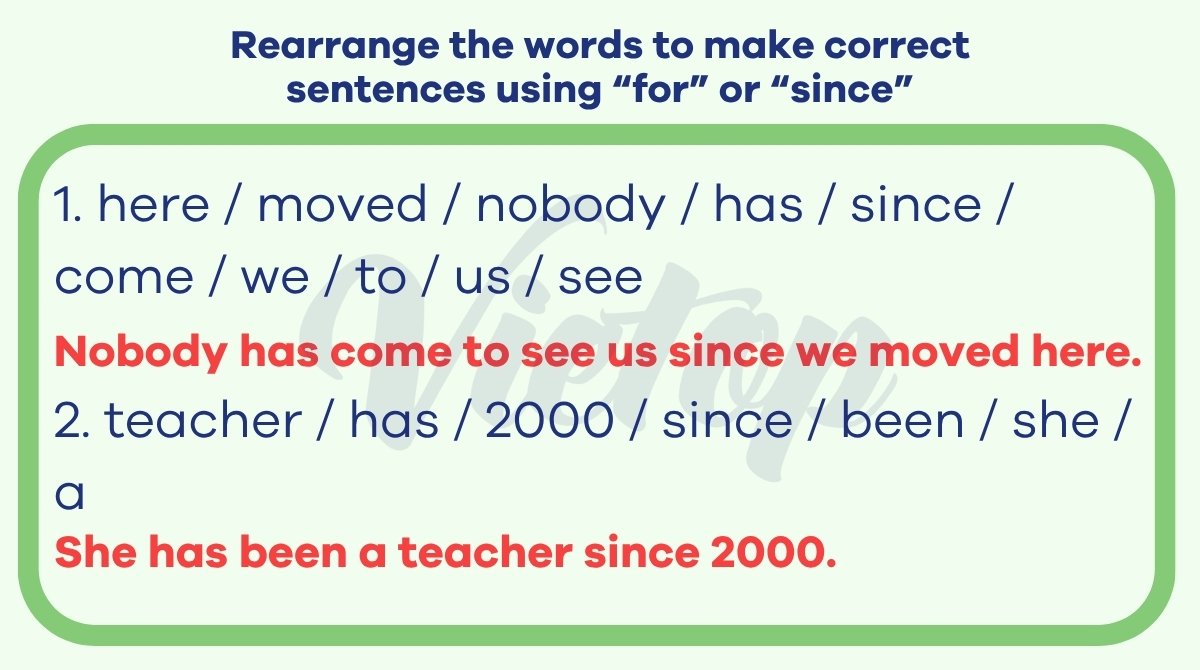 Rearrange the words to make correct sentences using “for” or “since”

1. here / moved / nobody / has / since / come / we / to / us / see

Nobody has come to see us since we moved here.

2. teacher / has / 2000 / since / been / she / a

She has been a teacher since 2000.

Vietop